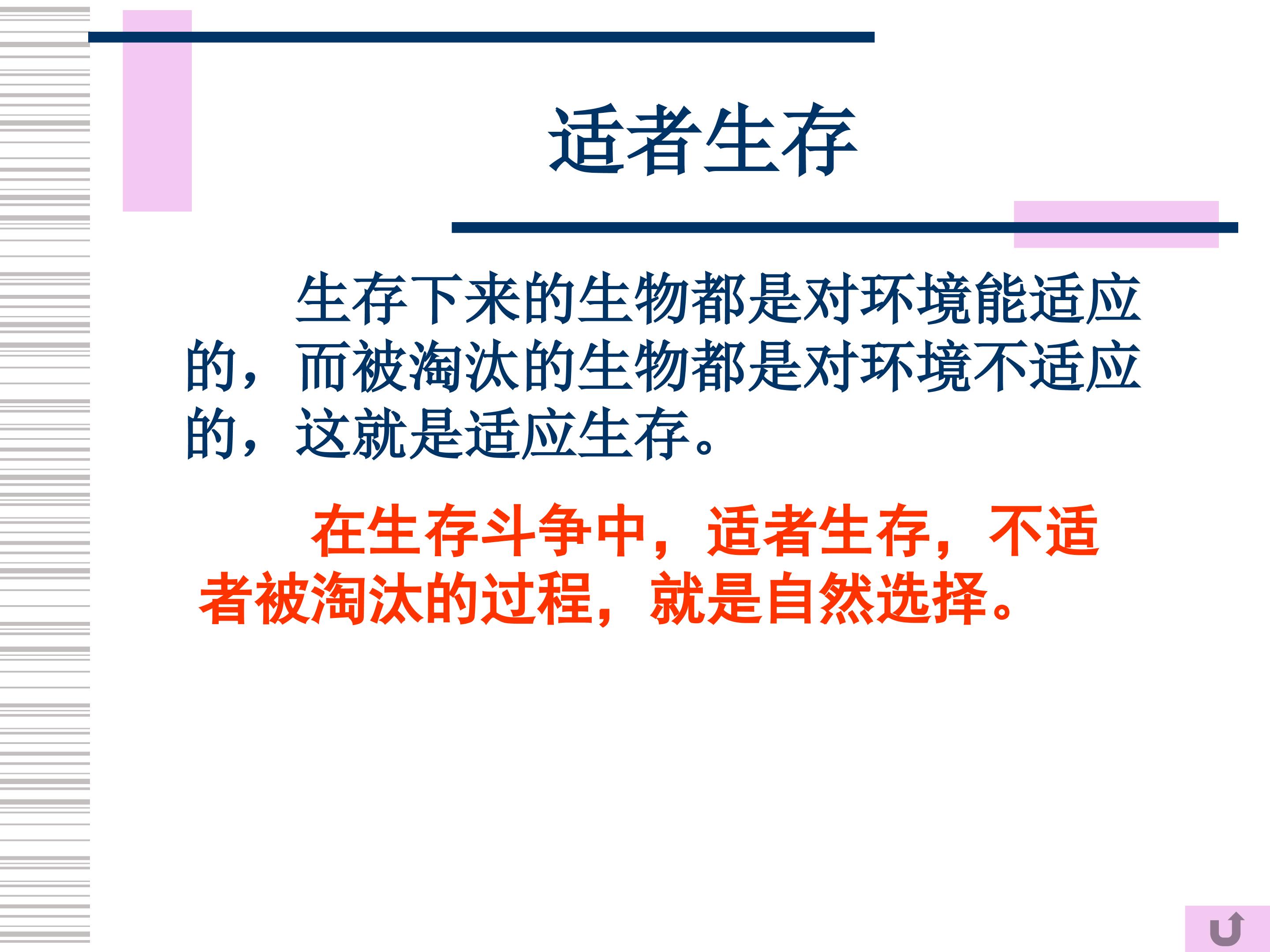 适者生存

生存下来的生物都是对环境能适应的，而被淘汰的生物都是对环境不适应的，这就是适应生存。

在生存斗争中，适者生存，不适者被淘汰的过程，就是自然选择。